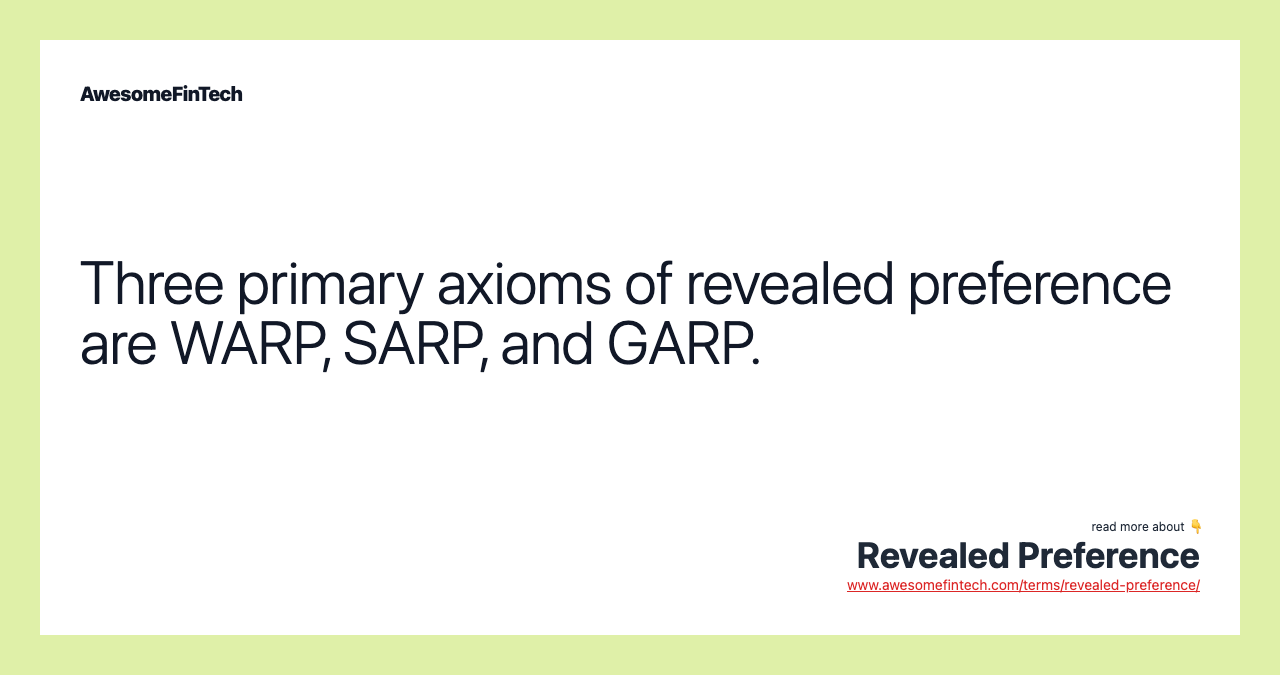 AwesomeFinTech

Three primary axioms of revealed preference are WARP, SARP, and GARP.

read more about 👇

Revealed Preference

www.awesomefintech.com/terms/revealed-preference/